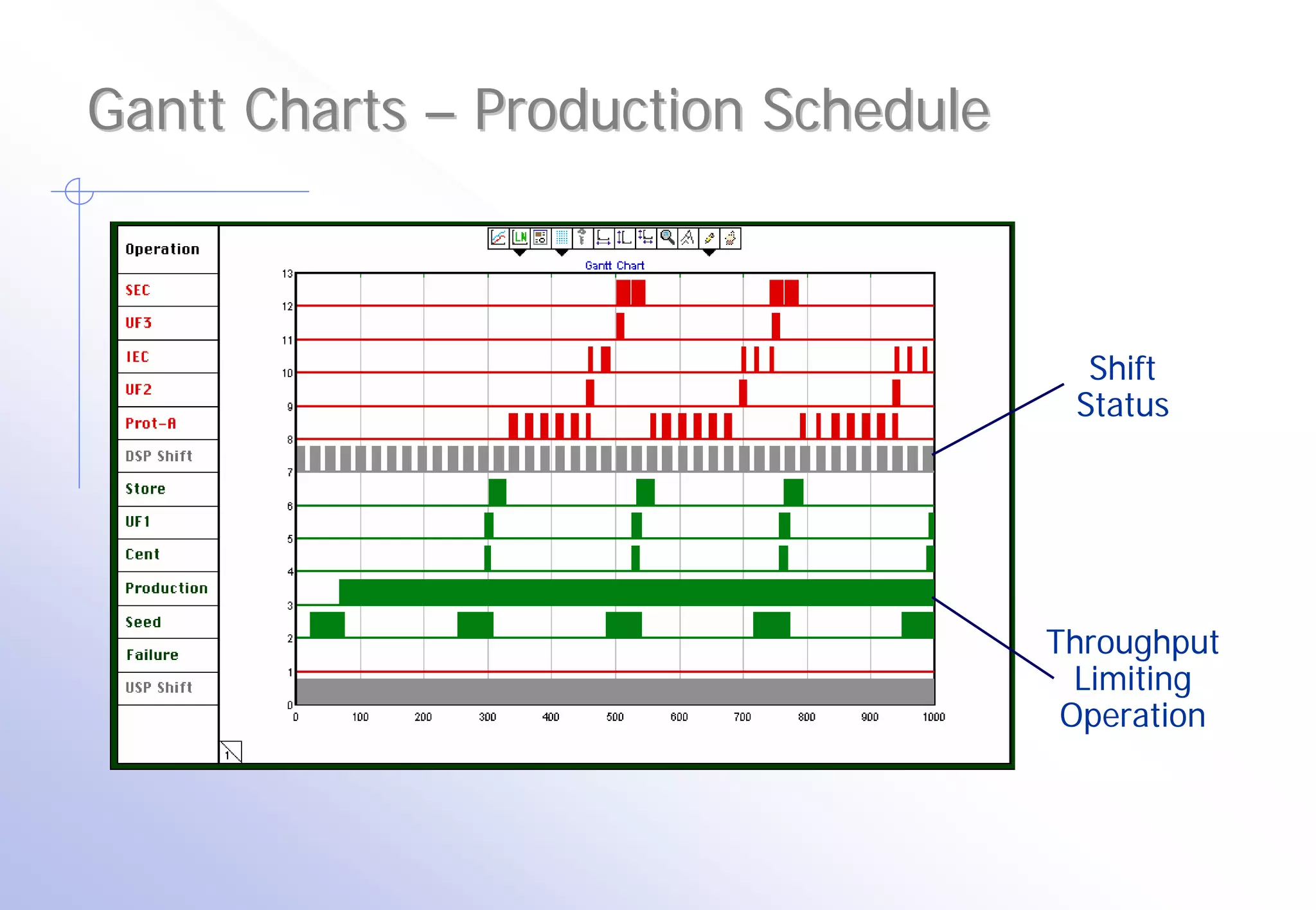 Gantt Charts – Production Schedule

Operation
SEC
UF3
IEC
UF2
Prot-A
DSP Shift
Store
UF1
Cent
Production
Seed
Failure
USP Shift

Gantt Chart

13
12
11
10
9
8
7
6
5
4
3
2
1
0

0 100 200 300 400 500 600 700 800 900 1000

1

Shift Status

Throughput Limiting Operation